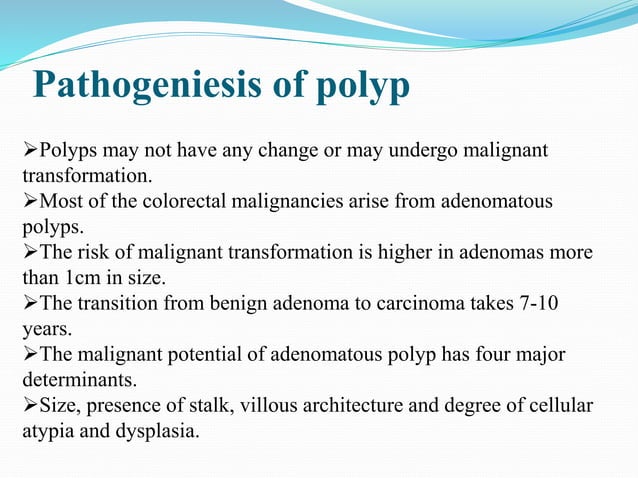 Pathogeniesis of polyp

➢Polyps may not have any change or may undergo malignant transformation.
➢Most of the colorectal malignancies arise from adenomatous polyps.
➢The risk of malignant transformation is higher in adenomas more than 1cm in size.
➢The transition from benign adenoma to carcinoma takes 7-10 years.
➢The malignant potential of adenomatous polyp has four major determinants.
➢Size, presence of stalk, villous architecture and degree of cellular atypia and dysplasia.